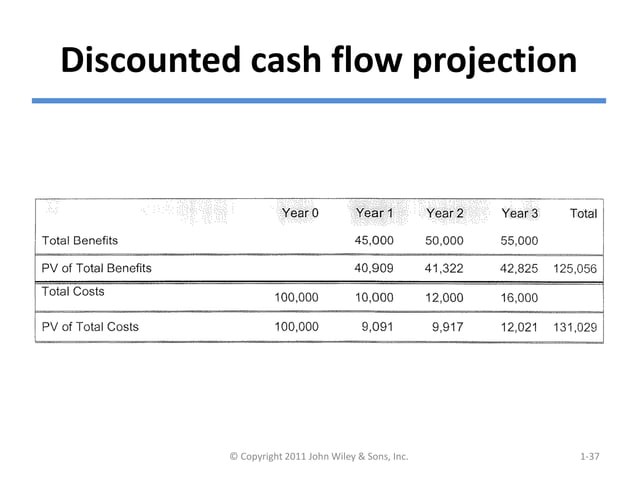 Discounted cash flow projection

| | Year 0 | Year 1 | Year 2 | Year 3 | Total |
|---|---|---|---|---|---|
| Total Benefits | | 45,000 | 50,000 | 55,000 | |
| PV of Total Benefits | | 40,909 | 41,322 | 42,825 | 125,056 |
| Total Costs | 100,000 | 10,000 | 12,000 | 16,000 | |
| PV of Total Costs | 100,000 | 9,091 | 9,917 | 12,021 | 131,029 |

© Copyright 2011 John Wiley & Sons, Inc.

1-37